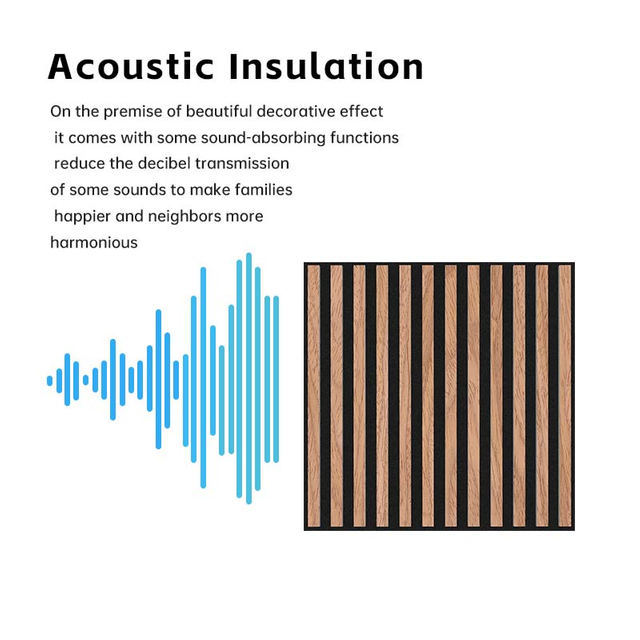 Acoustic Insulation

On the premise of beautiful decorative effect it comes with some sound-absorbing functions reduce the decibel transmission of some sounds to make families happier and neighbors more harmonious